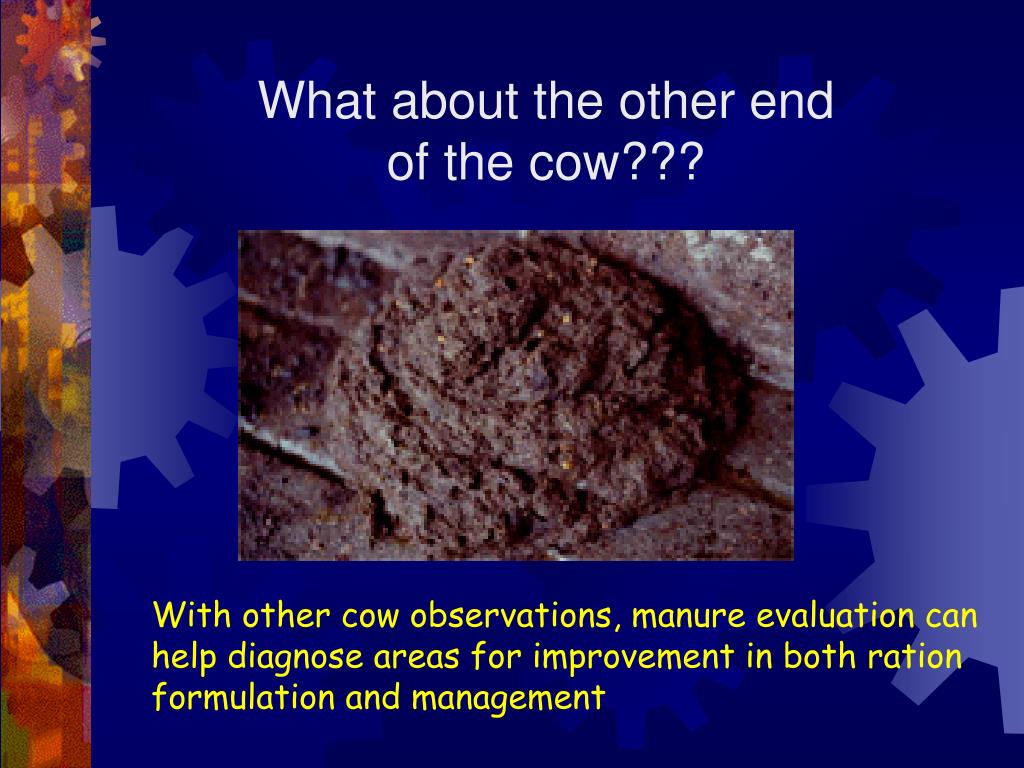 What about the other end of the cow???

With other cow observations, manure evaluation can help diagnose areas for improvement in both ration formulation and management